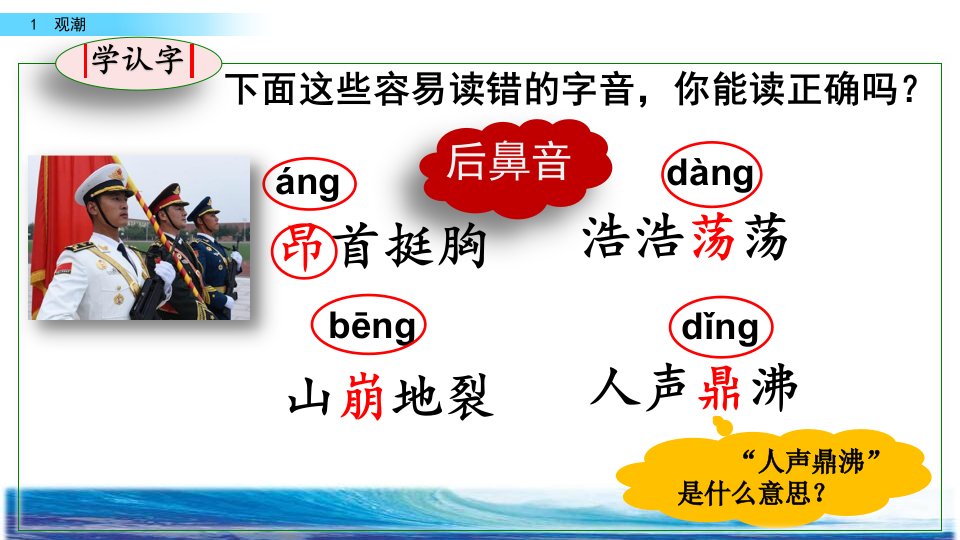 1 观潮

学认字

下面这些容易读错的字音，你能读正确吗？

后鼻音

áng
昂首挺胸

dàng
浩浩荡荡

bēng
山崩地裂

dǐng
人声鼎沸

“人声鼎沸”是什么意思？